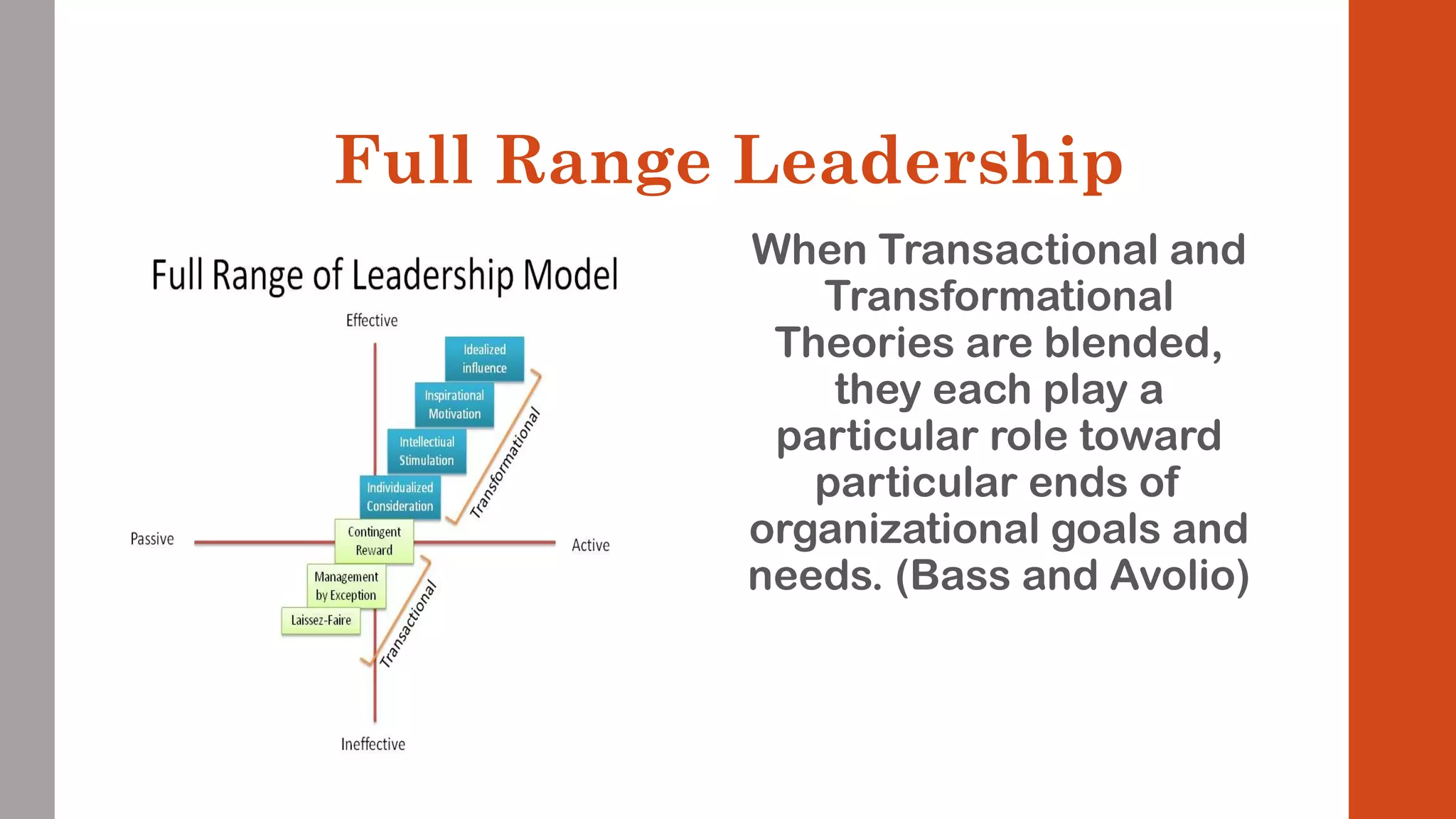 Full Range Leadership

Full Range of Leadership Model

Effective

Idealized influence

Inspirational Motivation

Intellectiual Stimulation

Individualized Consideration

Transformational

Passive

Contingent Reward

Active

Management by Exception

Laissez-Faire

Transactional

Ineffective

When Transactional and Transformational Theories are blended, they each play a particular role toward particular ends of organizational goals and needs. (Bass and Avolio)